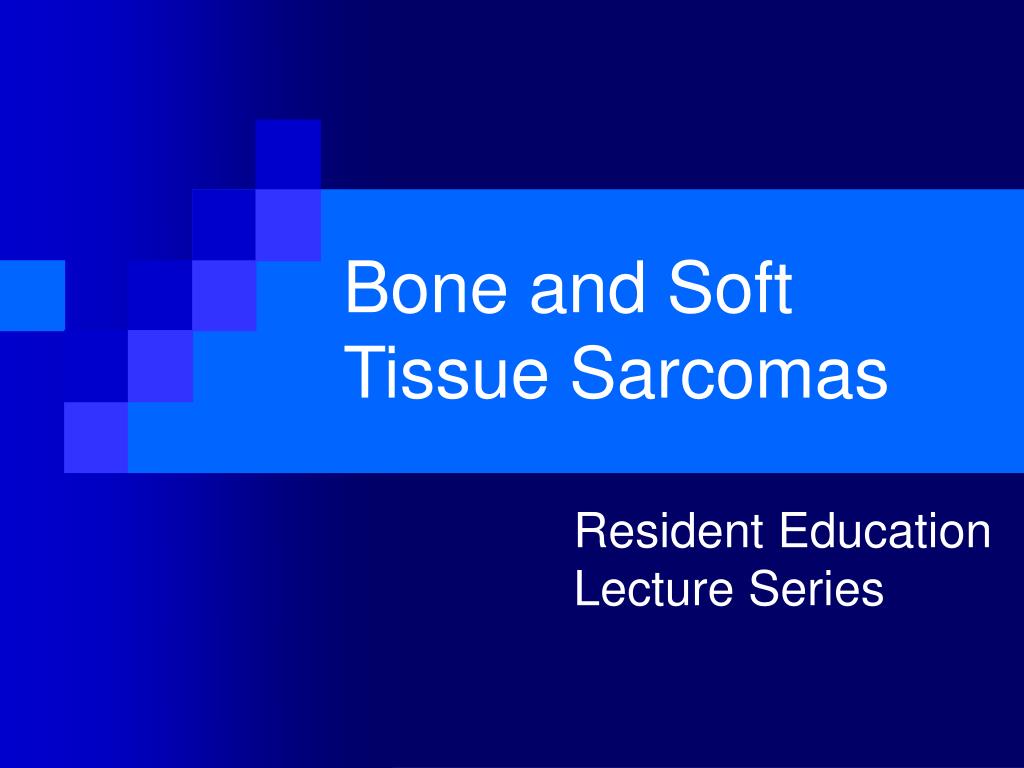 Bone and Soft Tissue Sarcomas

Resident Education Lecture Series